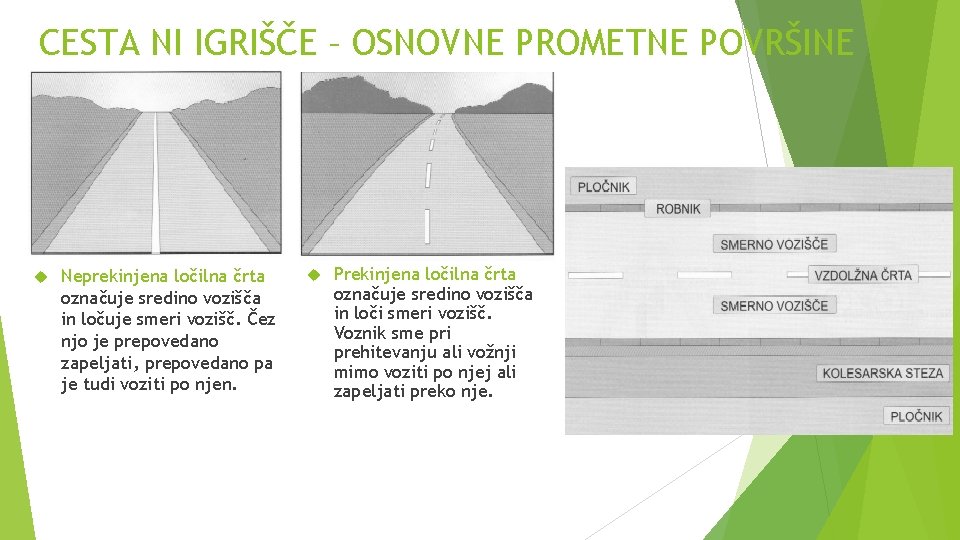 CESTA NI IGRIŠČE – OSNOVNE PROMETNE POVRŠINE

Neprekinjena ločilna črta označuje sredino vozišča in ločuje smeri vozišč. Čez njo je prepovedano zapeljati, prepovedano pa je tudi voziti po njen.

Prekinjena ločilna črta označuje sredino vozišča in loči smeri vozišč. Voznik sme pri prehitevanju ali vožnji mimo voziti po njej ali zapeljati preko nje.

PLOČNIK
ROBNIK
SMERNO VOZIŠČE
VZDOLŽNA ČRTA
SMERNO VOZIŠČE
KOLESARSKA STEZA
PLOČNIK